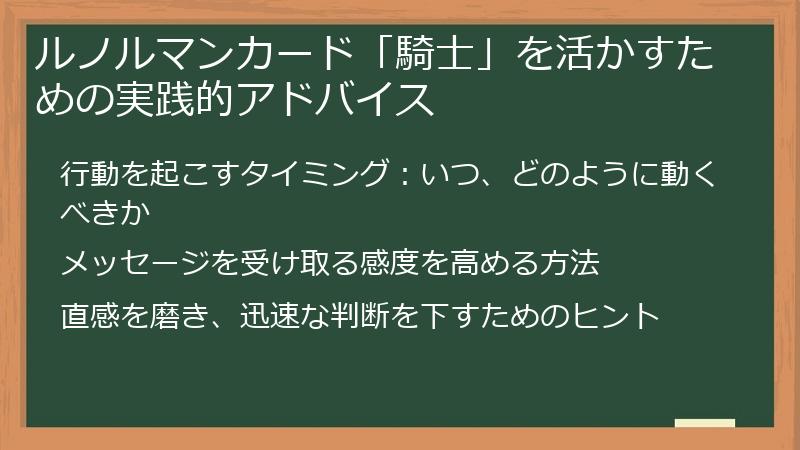 ルノルマンカード「騎士」を活かすための実践的アドバイス

行動を起こすタイミング：いつ、どのように動くべきか

メッセージを受け取る感度を高める方法

直感を磨き、迅速な判断を下すためのヒント